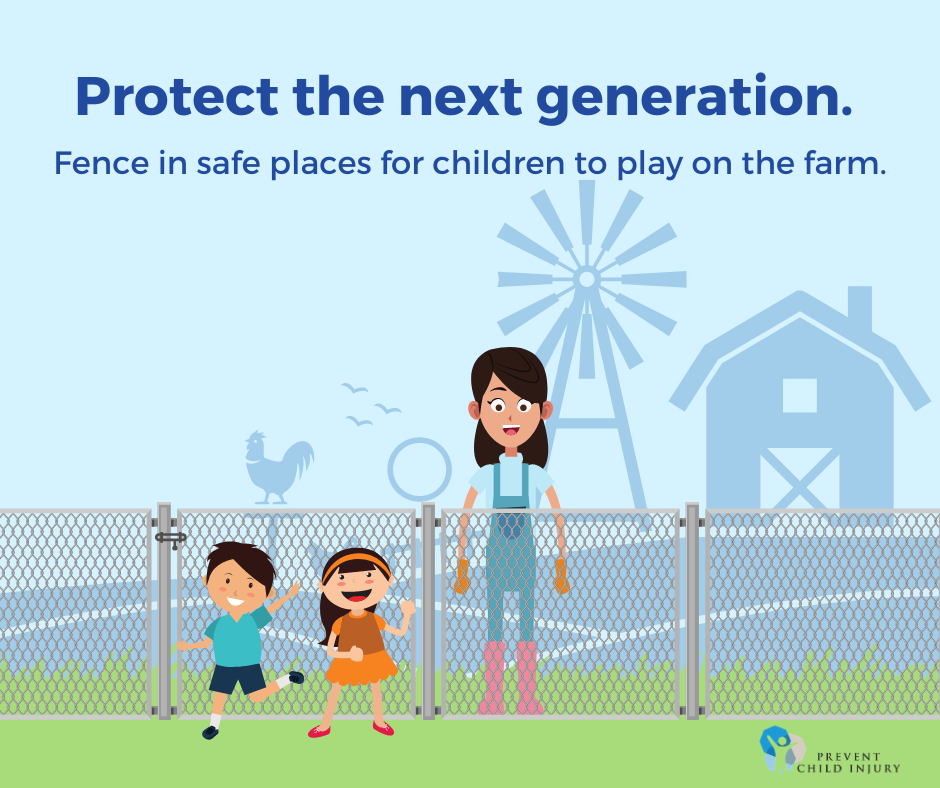 Protect the next generation.

Fence in safe places for children to play on the farm.

PREVENT
CHILD INJURY